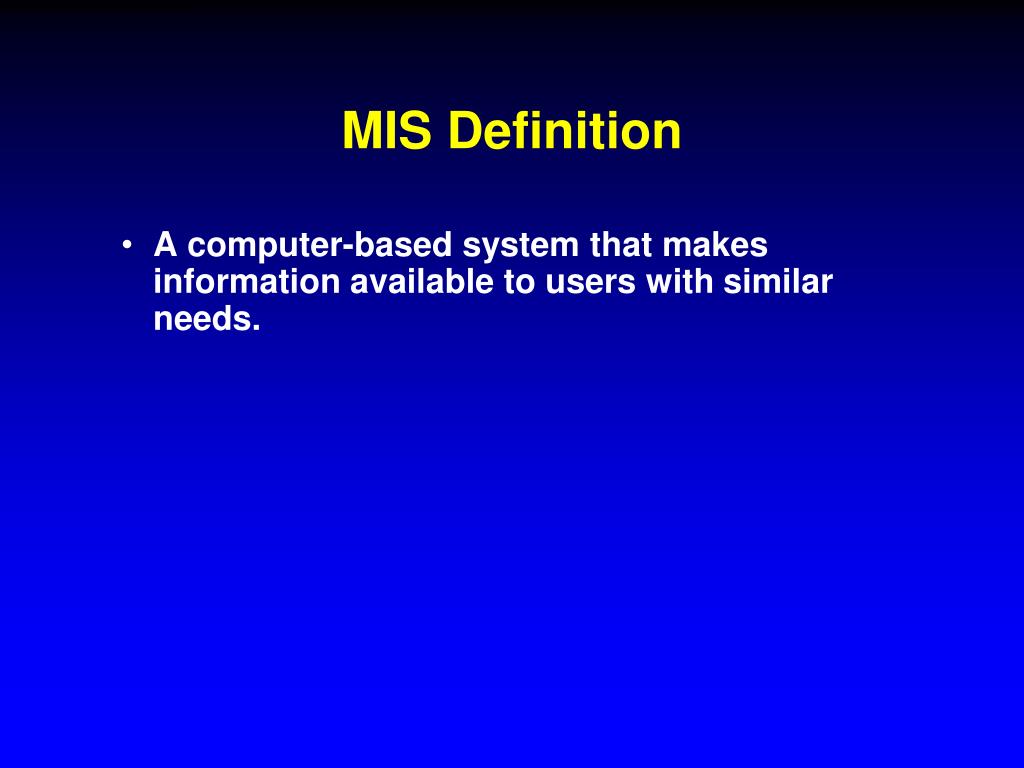 MIS Definition

• A computer-based system that makes information available to users with similar needs.